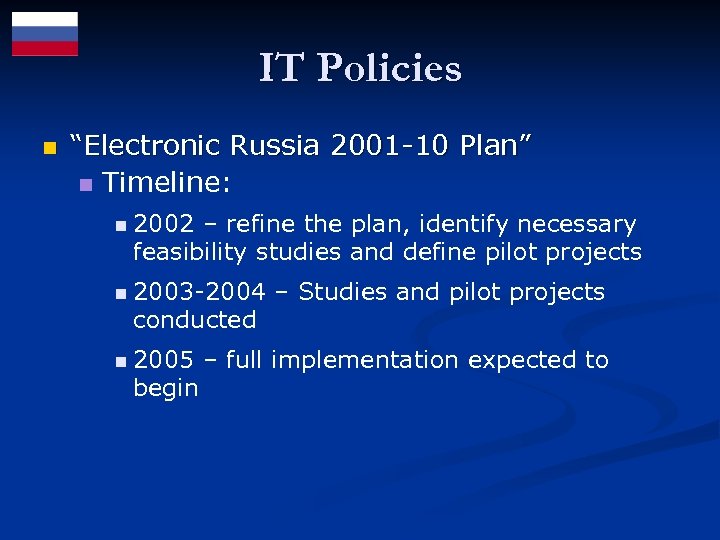 IT Policies

“Electronic Russia 2001-10 Plan”

Timeline:

2002 – refine the plan, identify necessary feasibility studies and define pilot projects

2003-2004 – Studies and pilot projects conducted

2005 – full implementation expected to begin